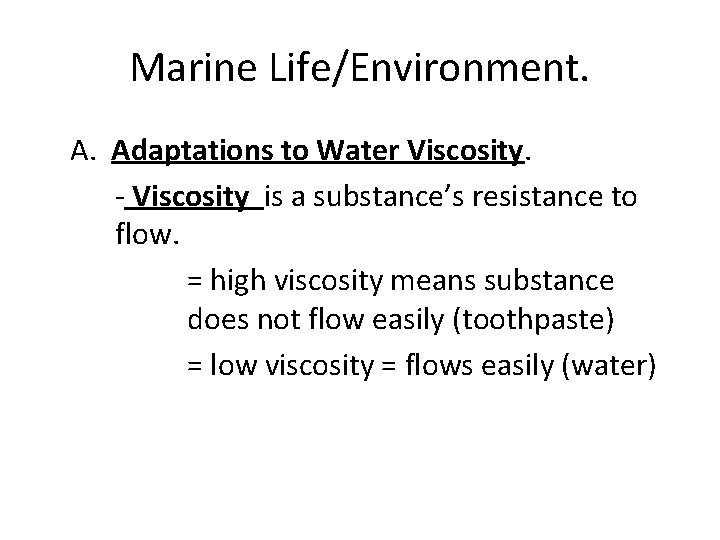 Marine Life/Environment.

A. Adaptations to Water Viscosity.

- Viscosity is a substance's resistance to flow.

= high viscosity means substance does not flow easily (toothpaste)

= low viscosity = flows easily (water)